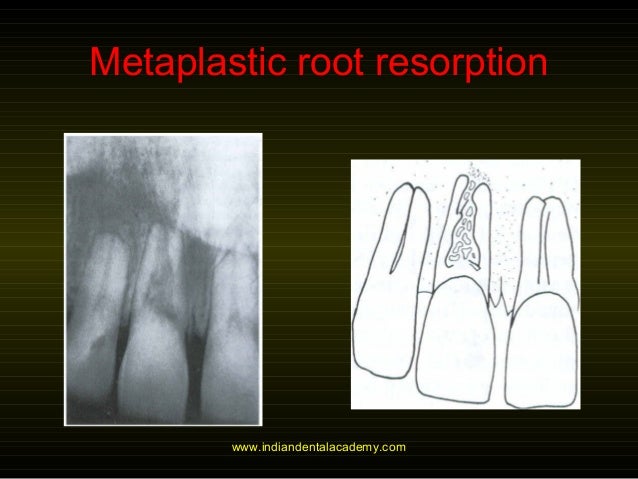 Metaplastic root resorption

www.indiandentalacademy.com